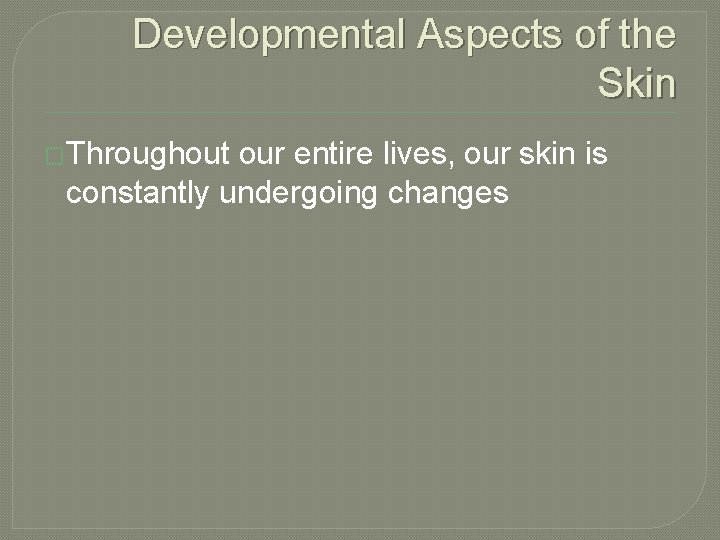 Developmental Aspects of the Skin

Throughout our entire lives, our skin is constantly undergoing changes